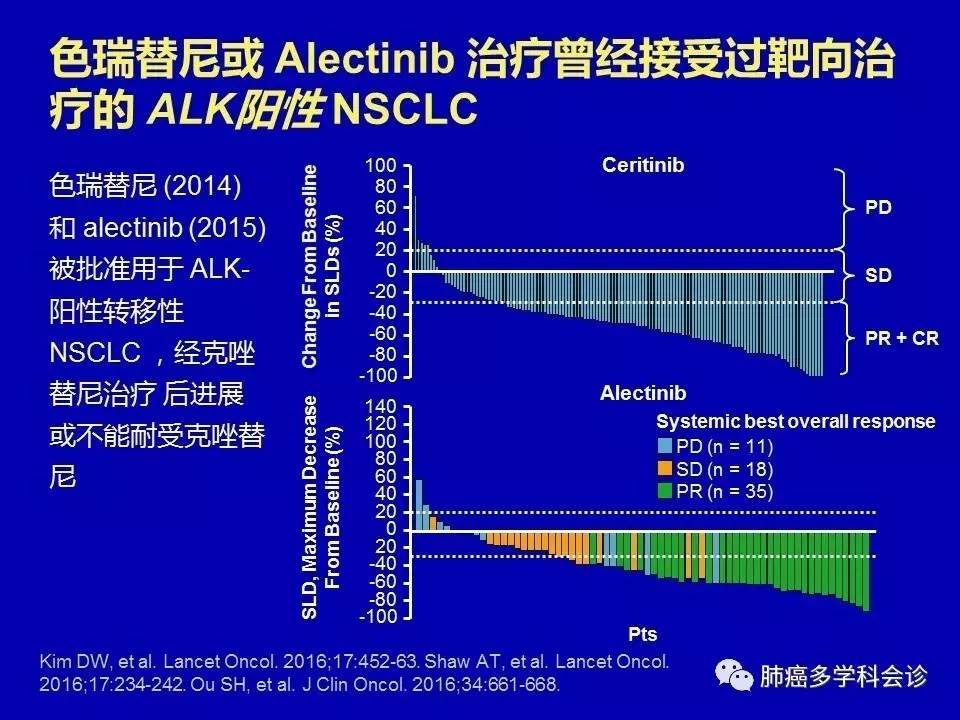 色瑞替尼或 Alectinib 治疗曾经接受过靶向治疗的 ALK阳性 NSCLC

色瑞替尼 (2014) 和 alectinib (2015) 被批准用于 ALK-阳性转移性 NSCLC ，经克唑替尼治疗 后进展或不能耐受克唑替尼

Ceritinib

Change From Baseline In SLDs (%)

100
80
60
40
20
0
-20
-40
-60
-80
-100

PD
SD
PR + CR

Alectinib

SLD, Maximum Decrease From Baseline (%)

140
120
100
80
60
40
20
0
-20
-40
-60
-80
-100

Systemic best overall response
PD (n = 11)
SD (n = 18)
PR (n = 35)

Pts

Kim DW, et al. Lancet Oncol. 2016;17:452-63. Shaw AT, et al. Lancet Oncol. 2016;17:234-242. Ou SH, et al. J Clin Oncol. 2016;34:661-668.

肺癌多学科会诊